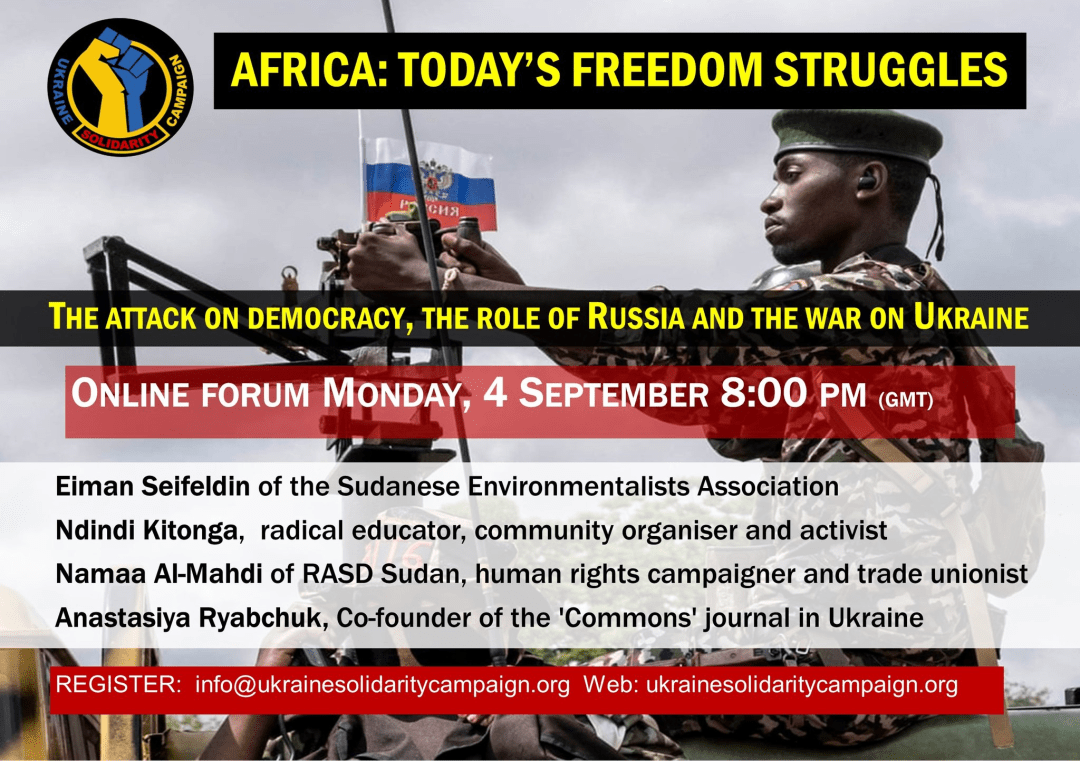 UKRAINE SOLIDARITY CAMPAIGN

AFRICA: TODAY'S FREEDOM STRUGGLES

РОССИЯ

THE ATTACK ON DEMOCRACY, THE ROLE OF RUSSIA AND THE WAR ON UKRAINE

ONLINE FORUM MONDAY, 4 SEPTEMBER 8:00 PM (GMT)

Eiman Seifeldin of the Sudanese Environmentalists Association

Ndindi Kitonga, radical educator, community organiser and activist

Namaa Al-Mahdi of RASD Sudan, human rights campaigner and trade unionist

Anastasiya Ryabchuk, Co-founder of the 'Commons' journal in Ukraine

REGISTER: info@ukrainesolidaritycampaign.org Web: ukrainesolidaritycampaign.org